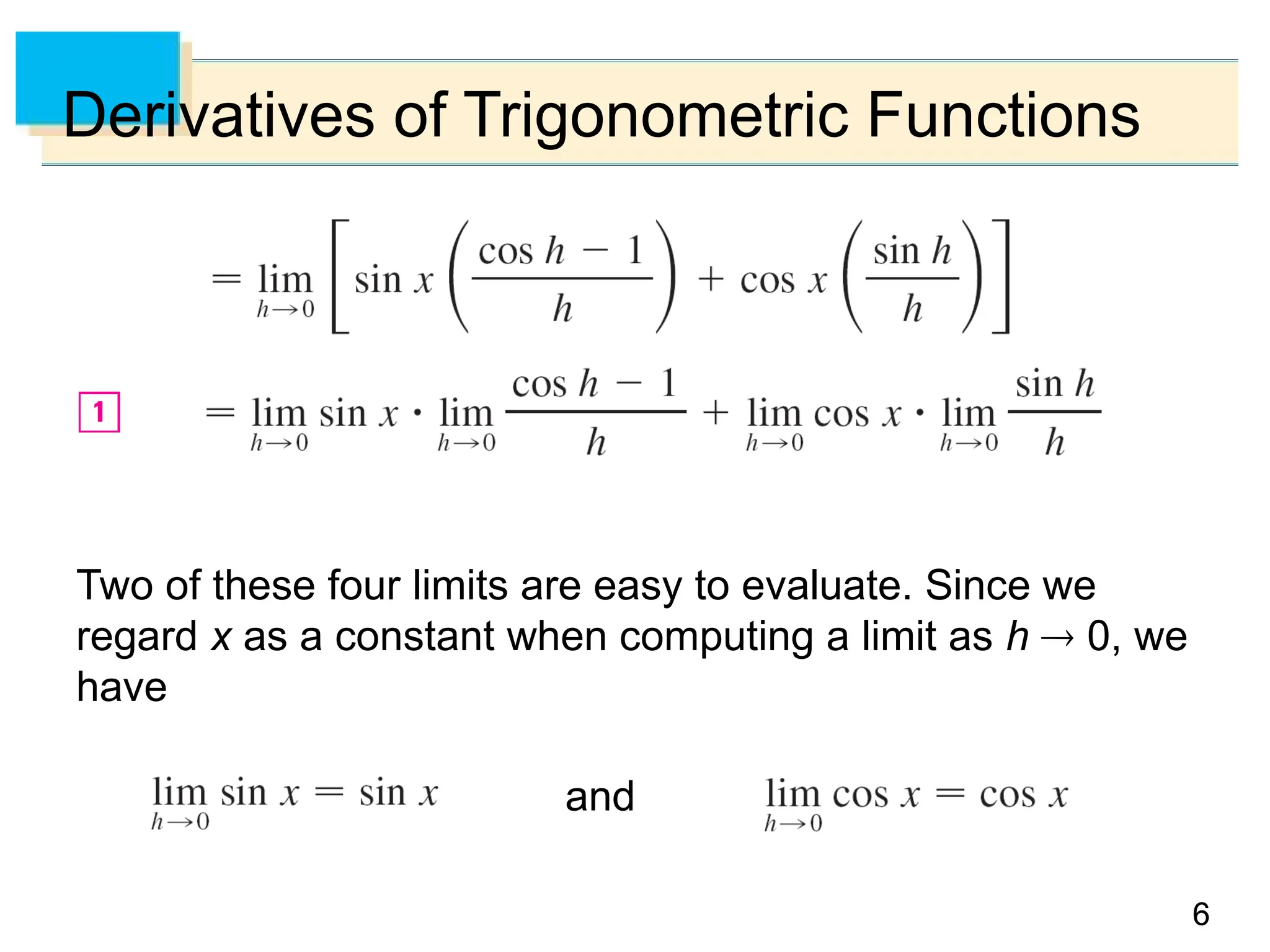 Derivatives of Trigonometric Functions

$= \lim_{h \to 0} \left[ \sin x \left( \frac{\cos h - 1}{h} \right) + \cos x \left( \frac{\sin h}{h} \right) \right]$

1 $= \lim_{h \to 0} \sin x \cdot \lim_{h \to 0} \frac{\cos h - 1}{h} + \lim_{h \to 0} \cos x \cdot \lim_{h \to 0} \frac{\sin h}{h}$

Two of these four limits are easy to evaluate. Since we regard $x$ as a constant when computing a limit as $h \to 0$, we have

$\lim_{h \to 0} \sin x = \sin x$ and $\lim_{h \to 0} \cos x = \cos x$

6